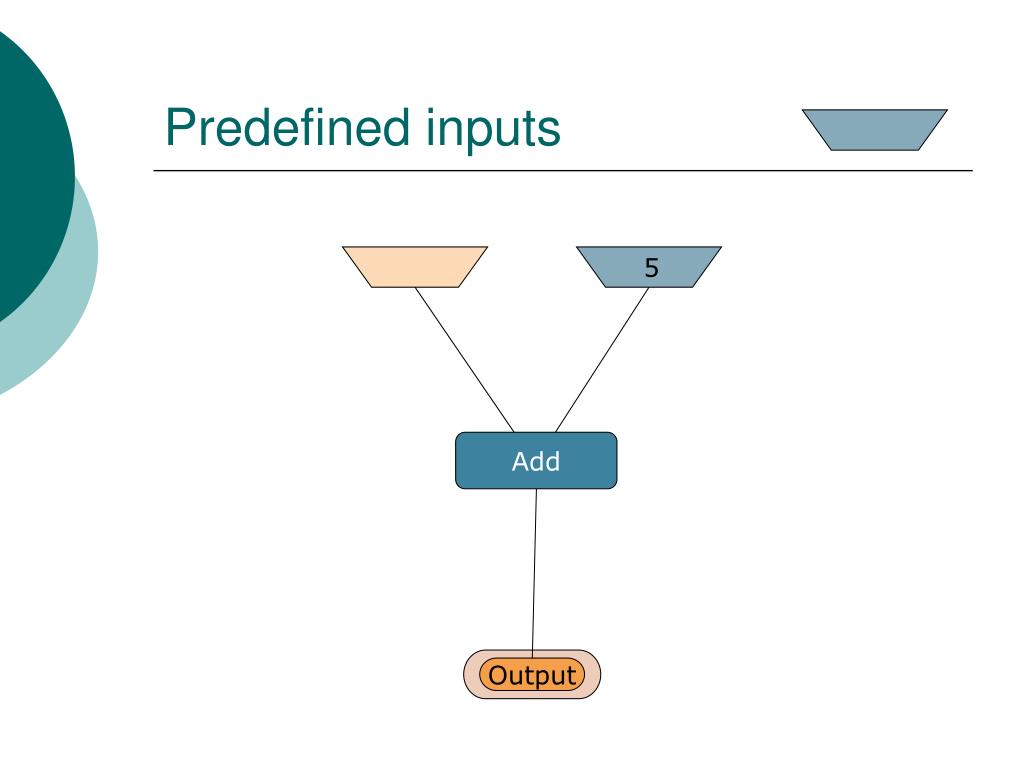 Predefined inputs

5

Add

Output